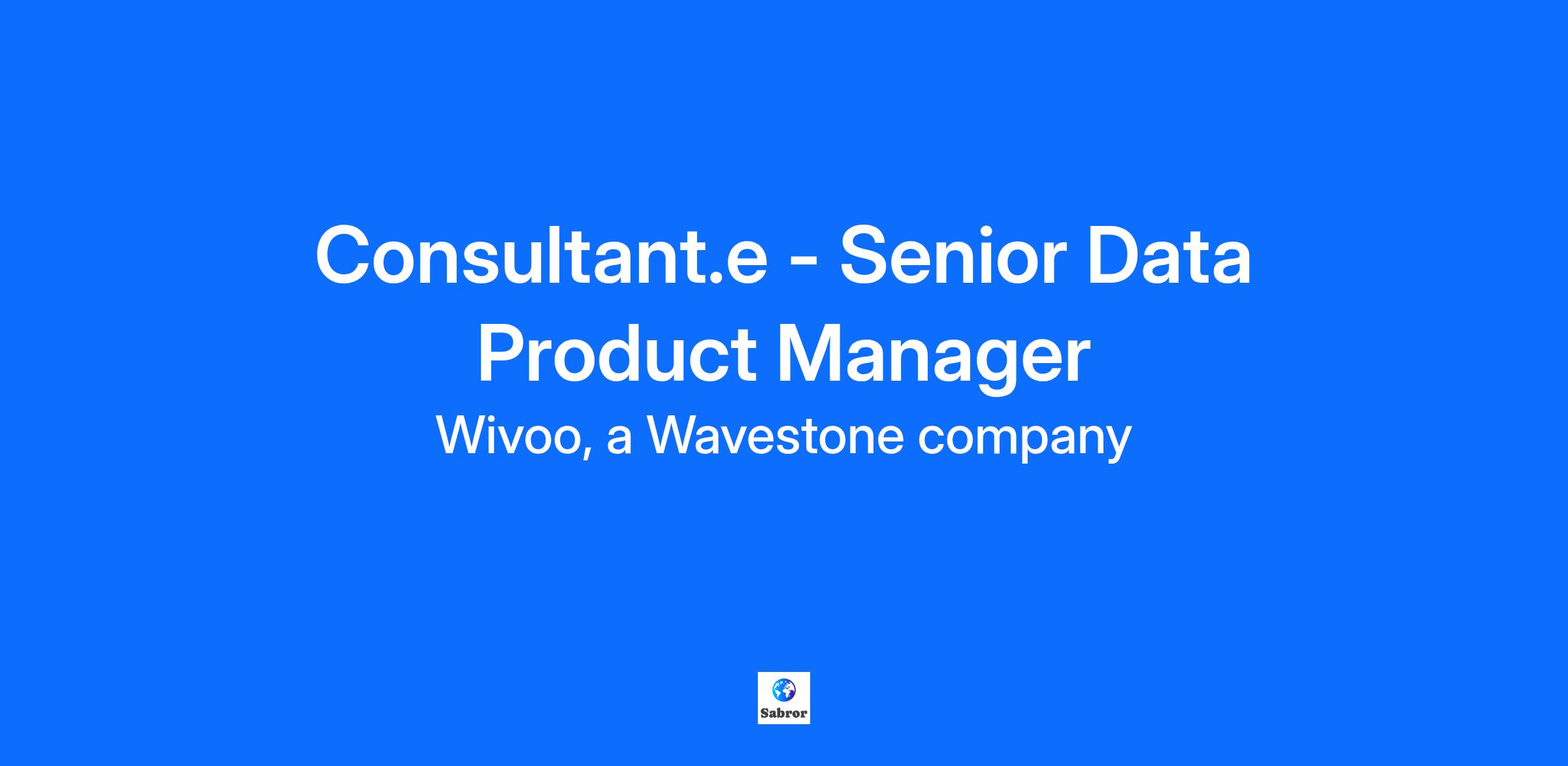 Consultant.e - Senior Data Product Manager

Wivoo, a Wavestone company

Sabror